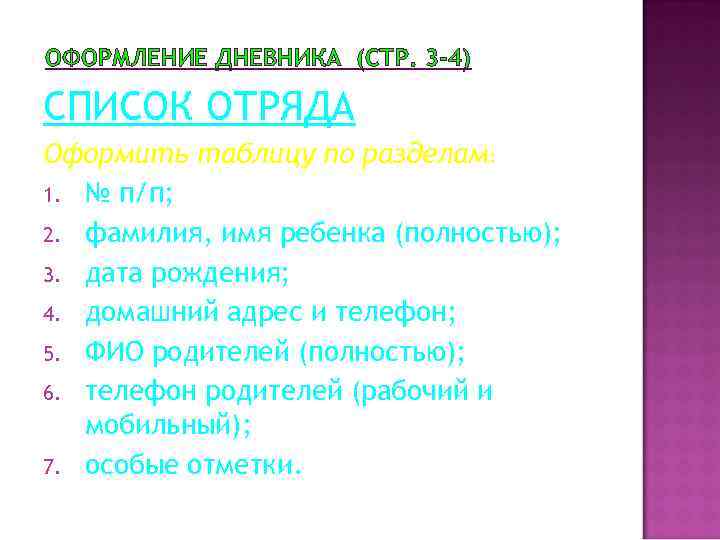 ОФОРМЛЕНИЕ ДНЕВНИКА (СТР. 3-4)

СПИСОК ОТРЯДА

Оформить таблицу по разделам:

1. № п/п;
2. фамилия, имя ребенка (полностью);
3. дата рождения;
4. домашний адрес и телефон;
5. ФИО родителей (полностью);
6. телефон родителей (рабочий и мобильный);
7. особые отметки.